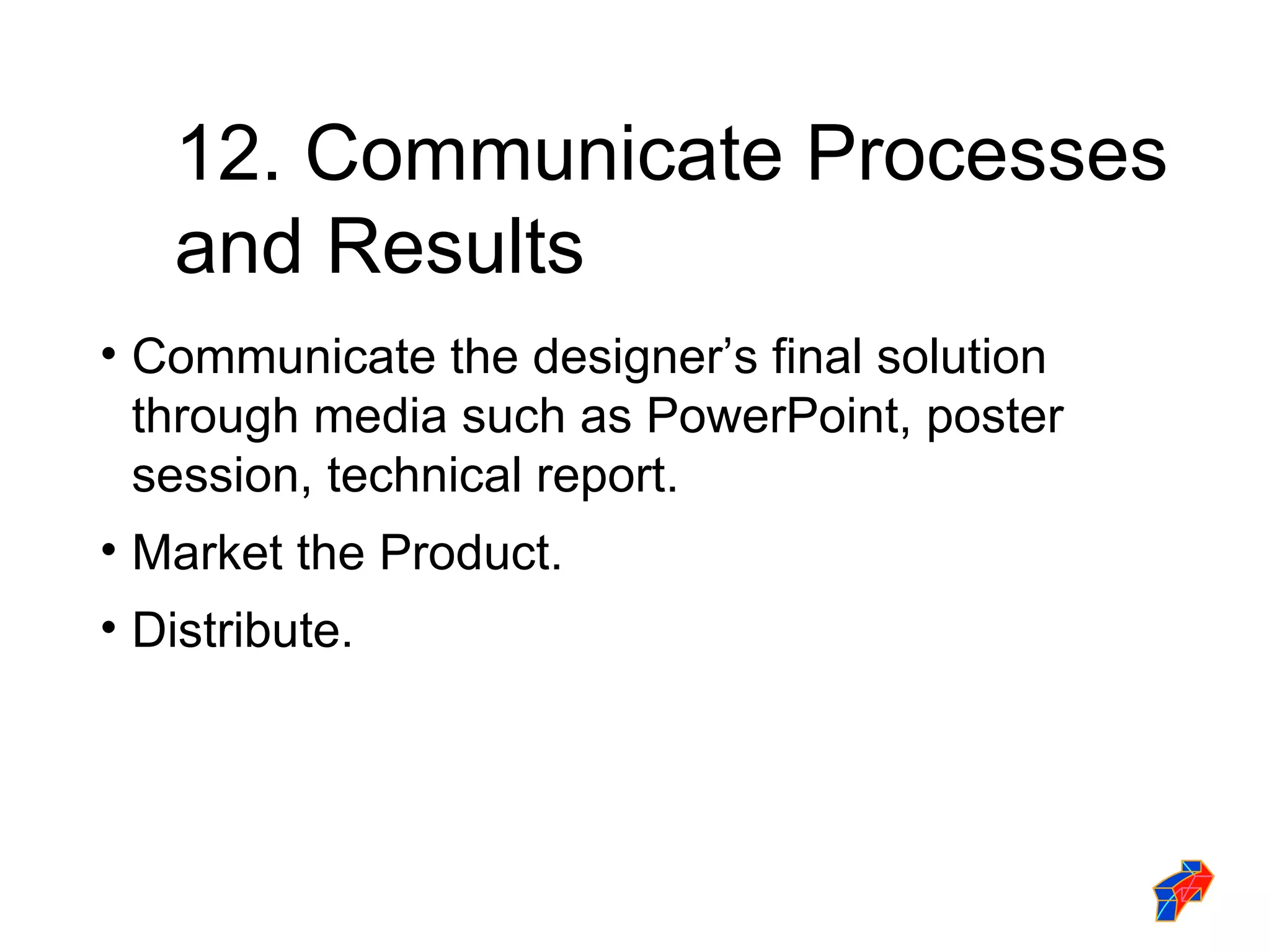 12. Communicate Processes and Results

• Communicate the designer’s final solution through media such as PowerPoint, poster session, technical report.

• Market the Product.

• Distribute.